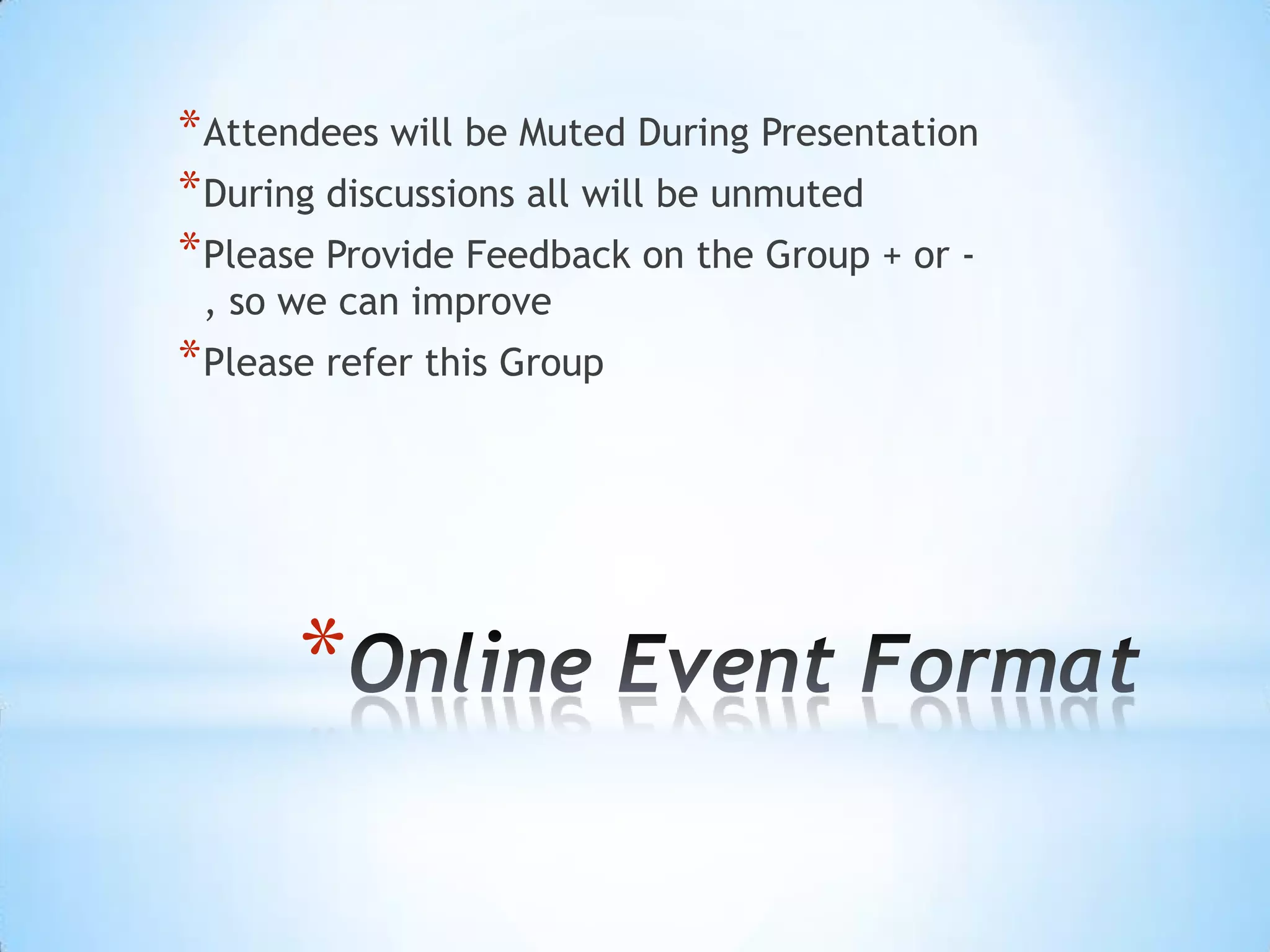 *Attendees will be Muted During Presentation

*During discussions all will be unmuted

*Please Provide Feedback on the Group + or - , so we can improve

*Please refer this Group

*Online Event Format